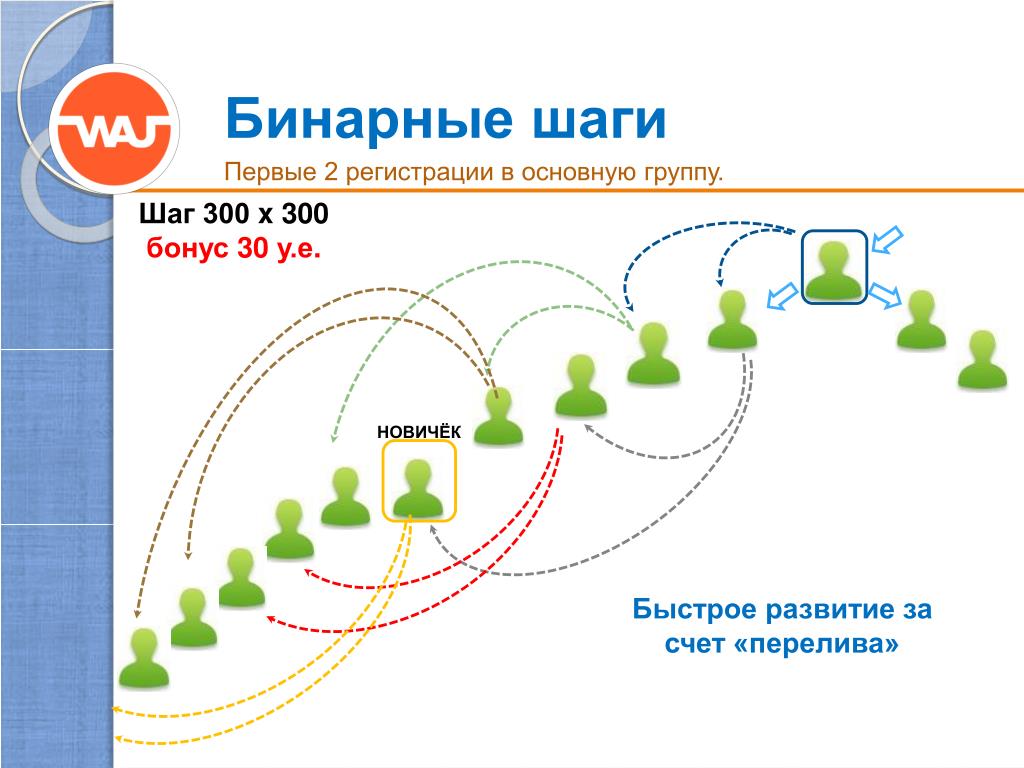 WAJ

Бинарные шаги

Первые 2 регистрации в основную группу.

Шаг 300 х 300
бонус 30 у.е.

НОВИЧЁК

Быстрое развитие за счет «перелива»